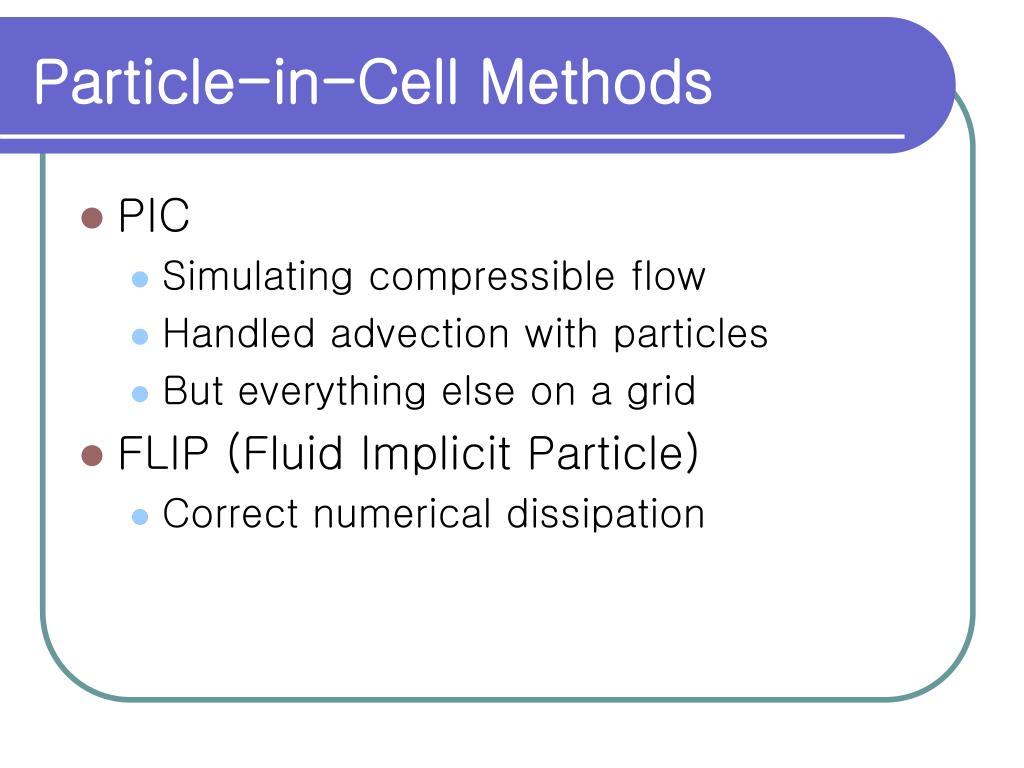 Particle-in-Cell Methods

- PIC
  - Simulating compressible flow
  - Handled advection with particles
  - But everything else on a grid
- FLIP (Fluid Implicit Particle)
  - Correct numerical dissipation